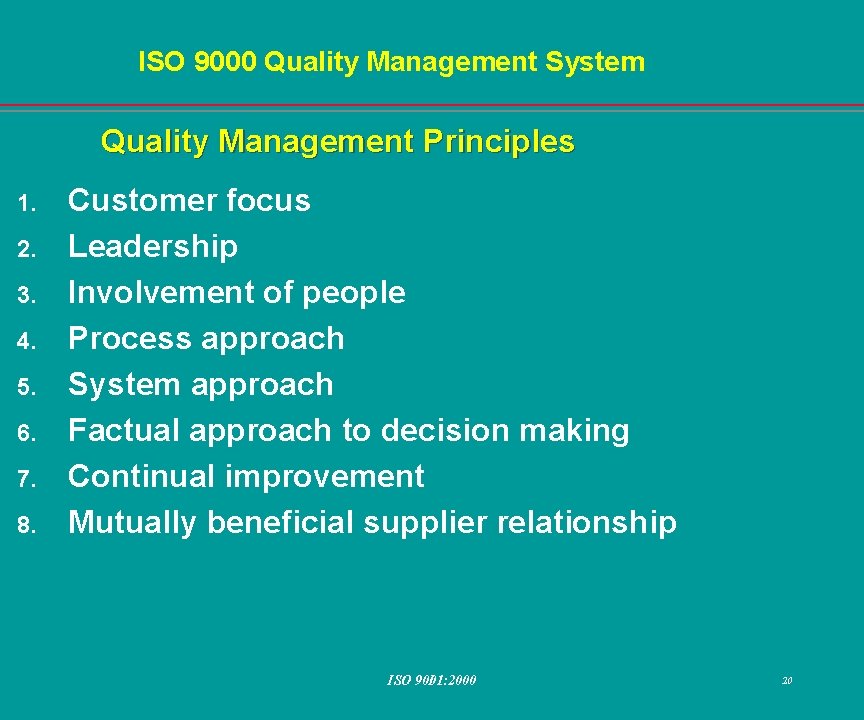 ISO 9000 Quality Management System

Quality Management Principles

1. Customer focus
2. Leadership
3. Involvement of people
4. Process approach
5. System approach
6. Factual approach to decision making
7. Continual improvement
8. Mutually beneficial supplier relationship

ISO 9001:2000

20